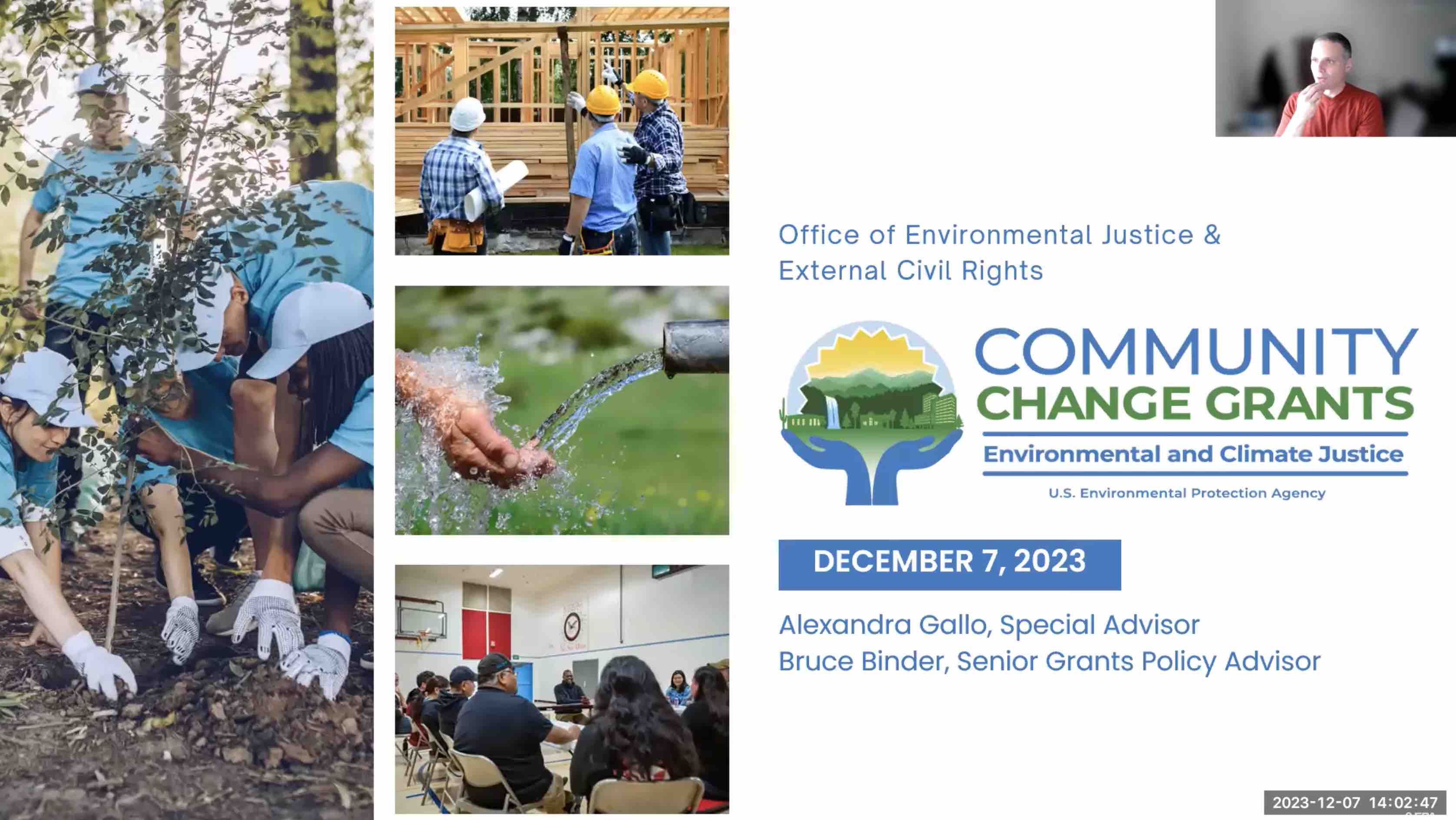 Office of Environmental Justice & External Civil Rights

COMMUNITY CHANGE GRANTS

Environmental and Climate Justice

U.S. Environmental Protection Agency

DECEMBER 7, 2023

Alexandra Gallo, Special Advisor
Bruce Binder, Senior Grants Policy Advisor

2023-12-07 14:02:47